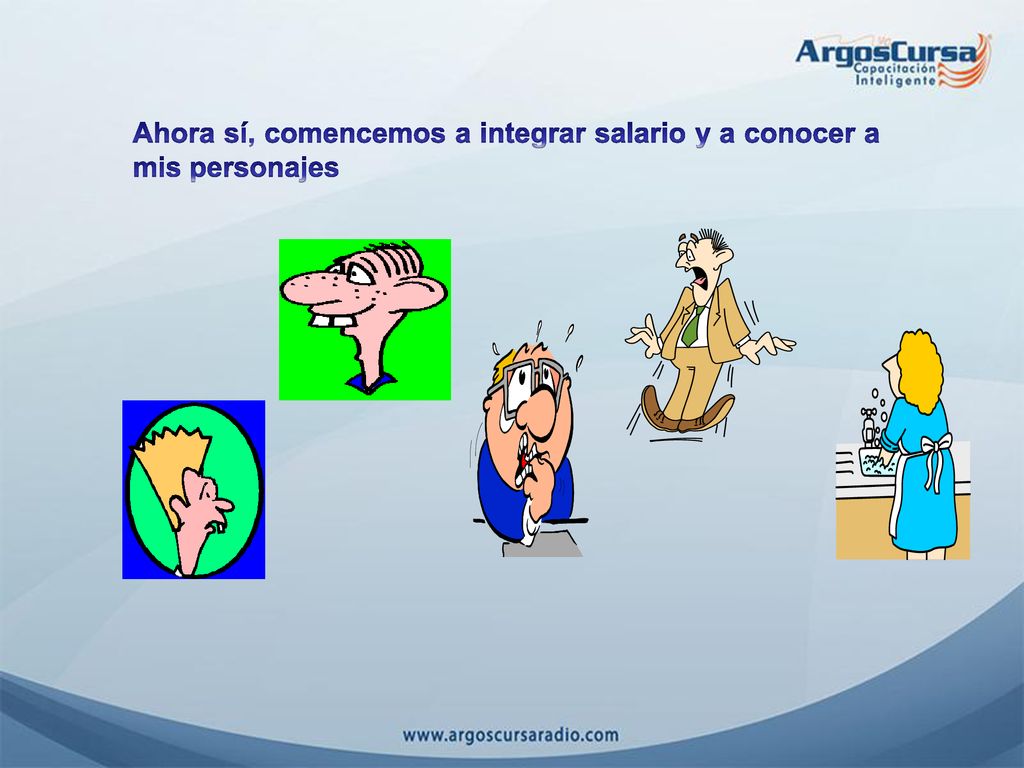 ArgosCursa
Capacitación Inteligente

Ahora sí, comencemos a integrar salario y a conocer a mis personajes

www.argoscursaradio.com